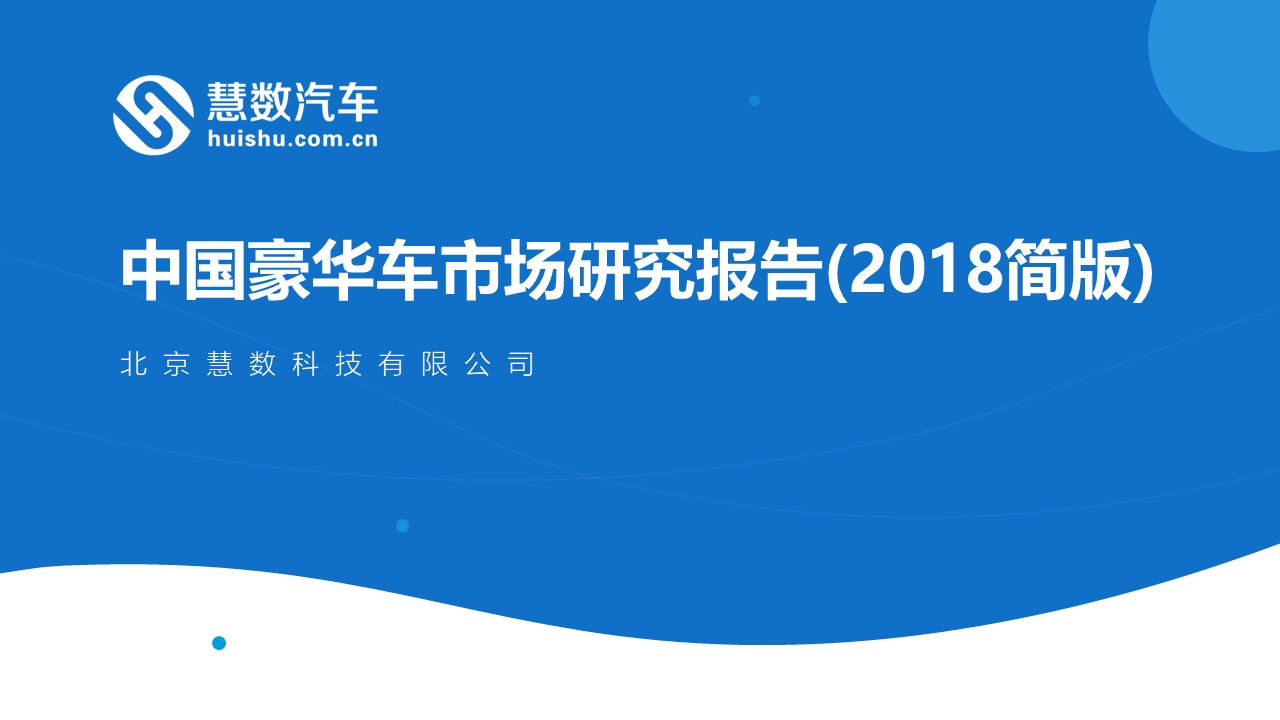 慧数汽车
huishu.com.cn

中国豪华车市场研究报告(2018简版)

北京慧数科技有限公司